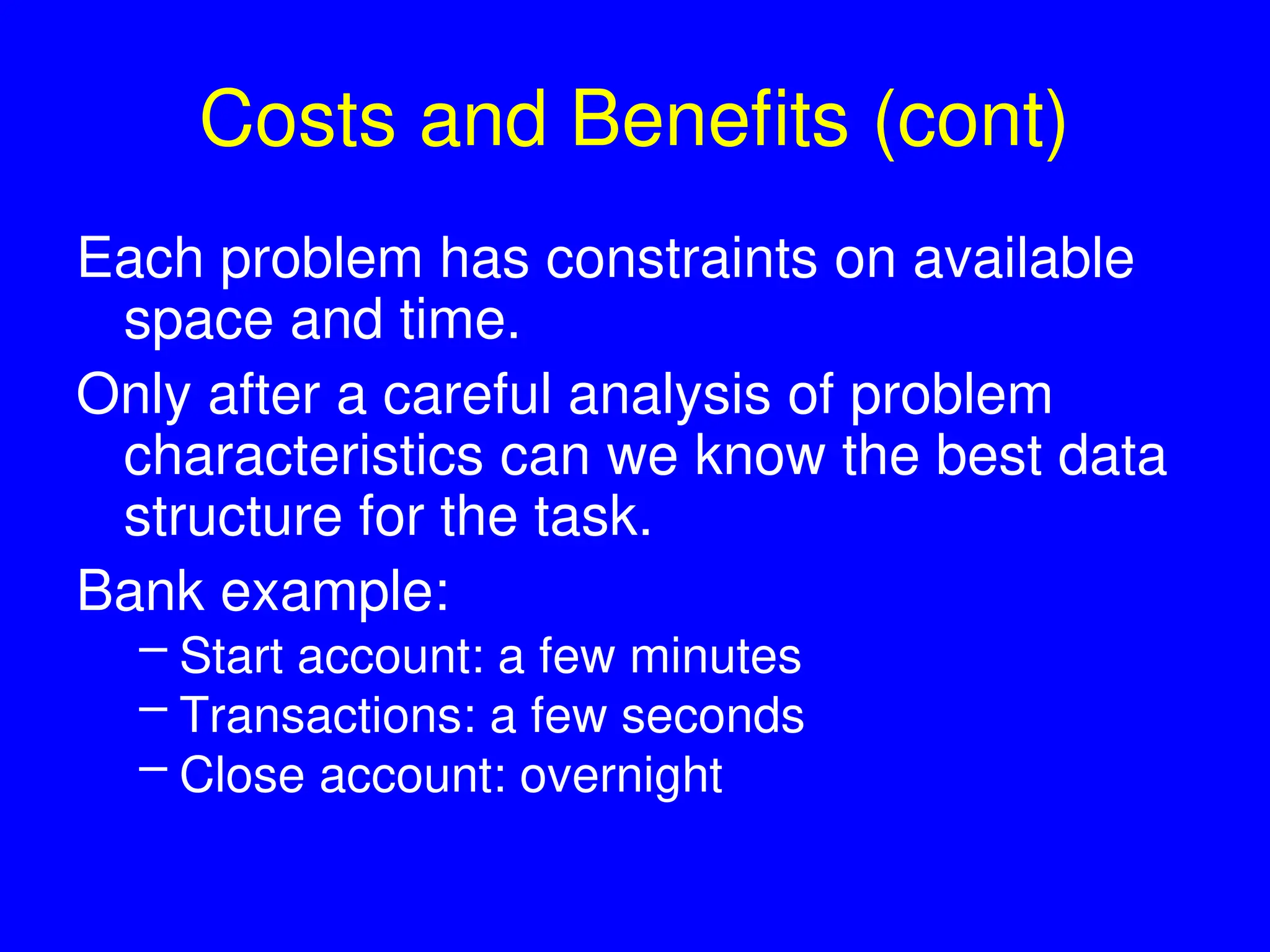 Costs and Benefits (cont)

Each problem has constraints on available space and time.

Only after a careful analysis of problem characteristics can we know the best data structure for the task.

Bank example:

– Start account: a few minutes
– Transactions: a few seconds
– Close account: overnight